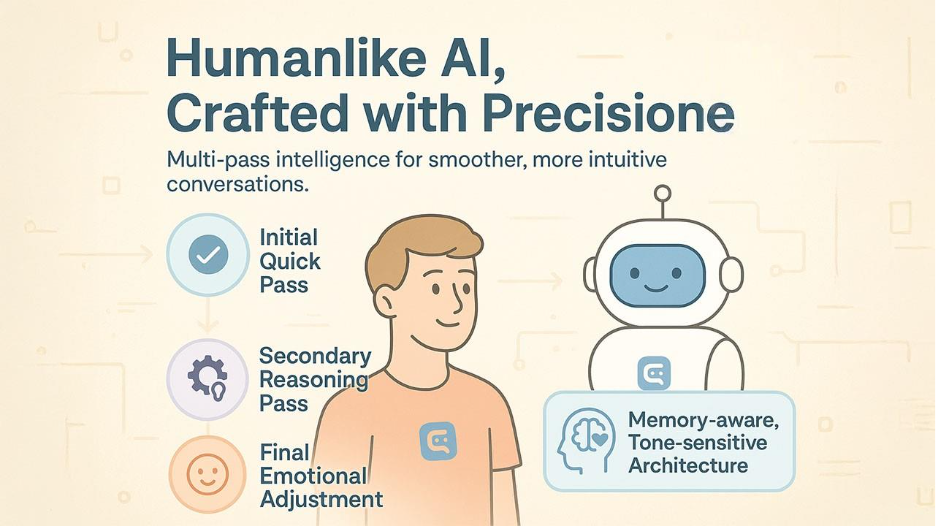 Humanlike AI, Crafted with Precisione

Multi-pass intelligence for smoother, more intuitive conversations.

Initial Quick Pass

Secondary Reasoning Pass

Final Emotional Adjustment

Memory-aware, Tone-sensitive Architecture